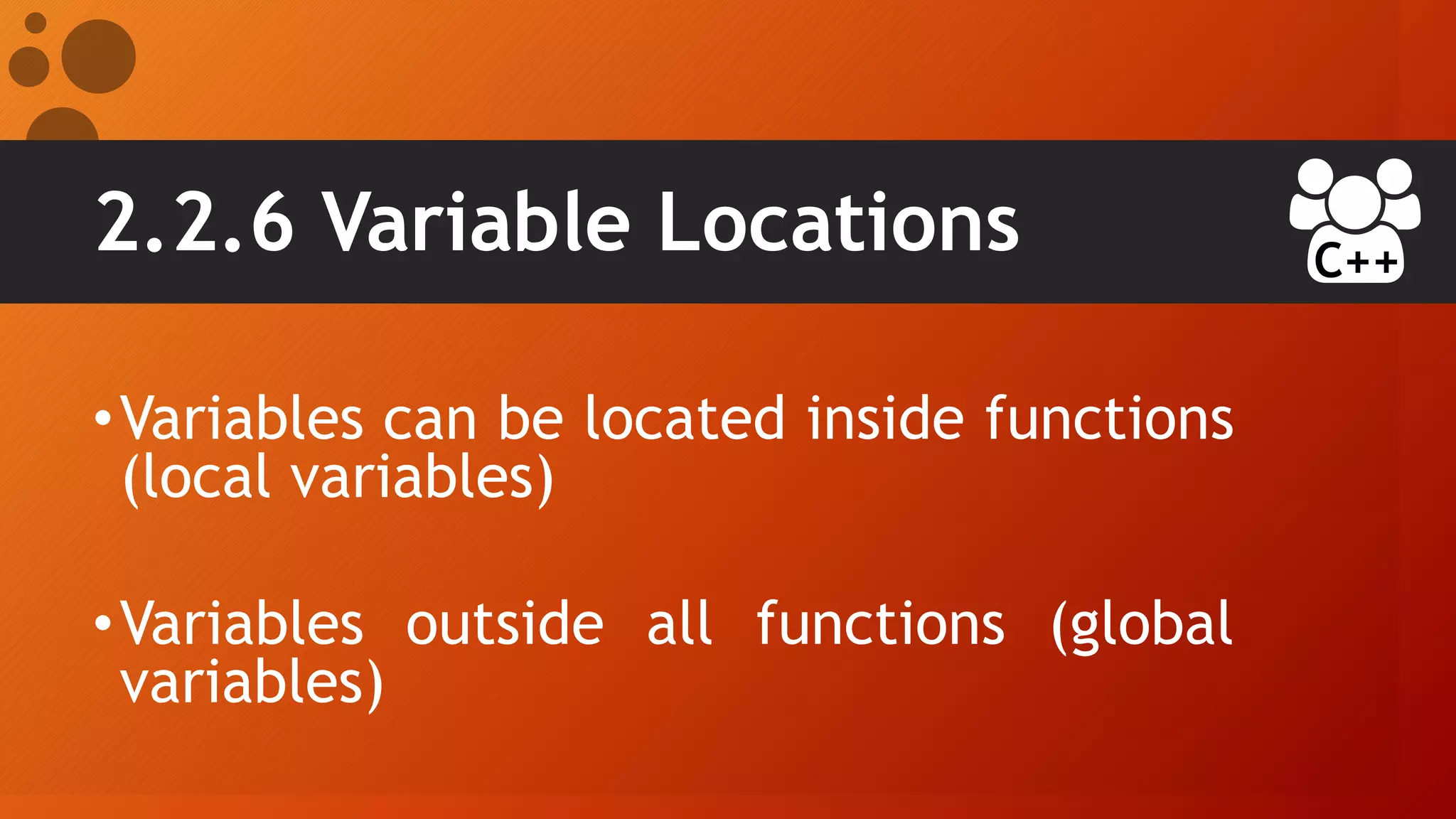 2.2.6 Variable Locations

C++

• Variables can be located inside functions (local variables)

• Variables outside all functions (global variables)